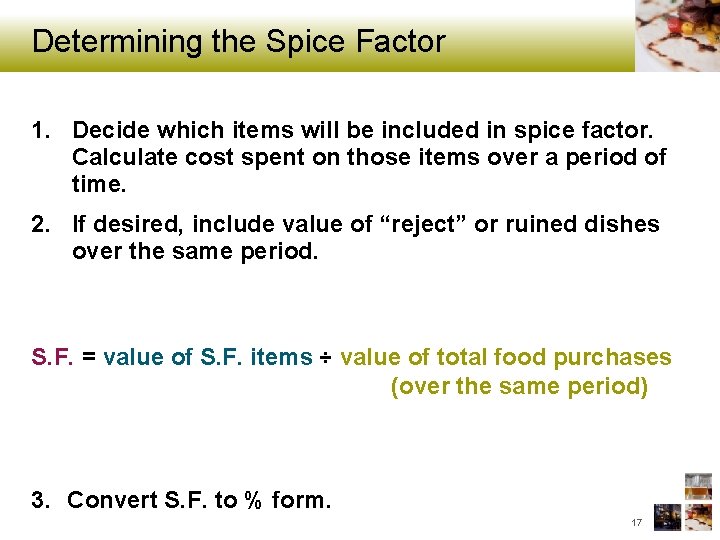 Determining the Spice Factor

1. Decide which items will be included in spice factor. Calculate cost spent on those items over a period of time.

2. If desired, include value of “reject” or ruined dishes over the same period.

S.F. = value of S.F. items ÷ value of total food purchases (over the same period)

3. Convert S.F. to % form.

17